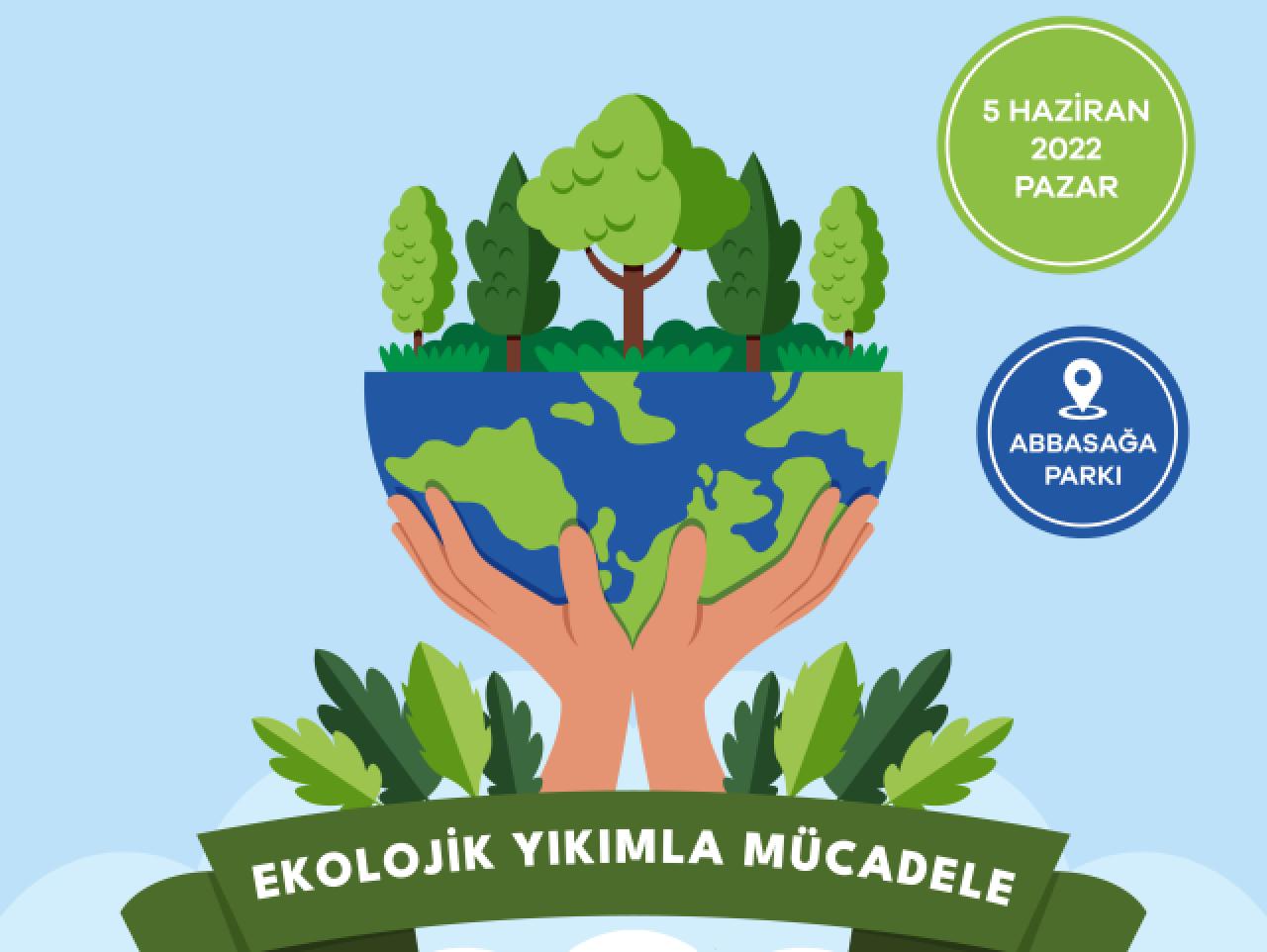 5 HAZİRAN 2022 PAZAR

ABBASAĞA PARKI

EKOLOJİK YIKIMLA MÜCADELE